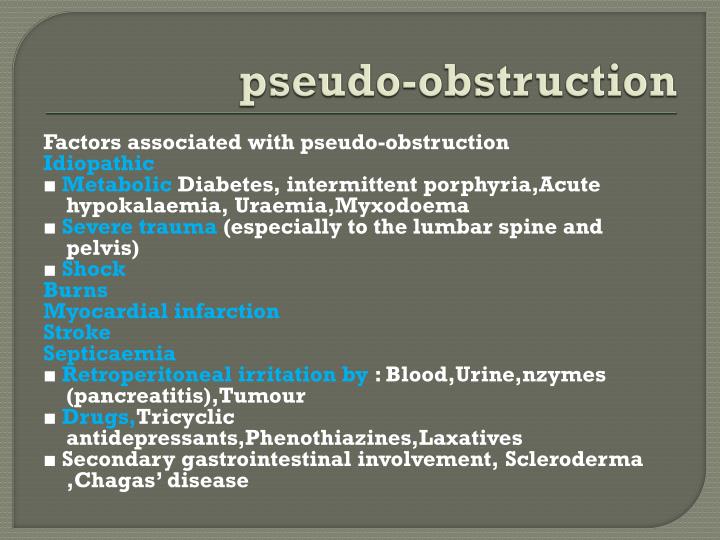 pseudo-obstruction

Factors associated with pseudo-obstruction
Idiopathic
■ Metabolic Diabetes, intermittent porphyria,Acute hypokalaemia, Uraemia,Myxodoema
■ Severe trauma (especially to the lumbar spine and pelvis)
■ Shock
Burns
Myocardial infarction
Stroke
Septicaemia
■ Retroperitoneal irritation by : Blood,Urine,nzymes (pancreatitis),Tumour
■ Drugs,Tricyclic antidepressants,Phenothiazines,Laxatives
■ Secondary gastrointestinal involvement, Scleroderma ,Chagas' disease